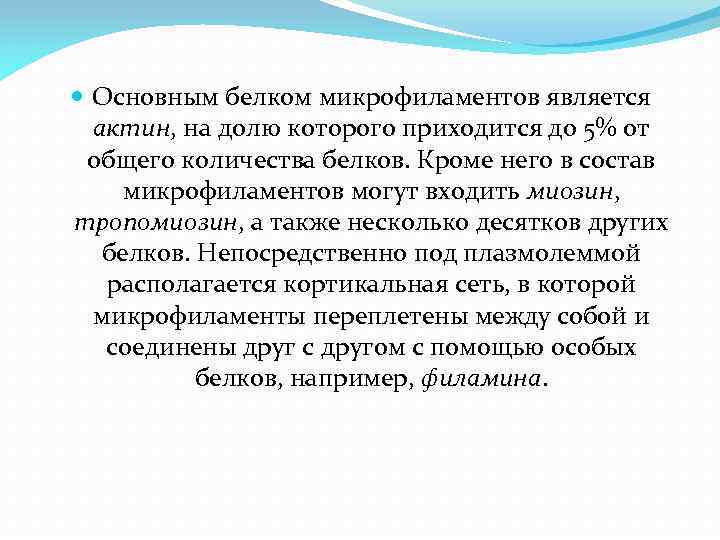 Основным белком микрофиламентов является актин, на долю которого приходится до 5% от общего количества белков. Кроме него в состав микрофиламентов могут входить миозин, тропомиозин, а также несколько десятков других белков. Непосредственно под плазмолеммой располагается кортикальная сеть, в которой микрофиламенты переплетены между собой и соединены друг с другом с помощью особых белков, например, филамина.